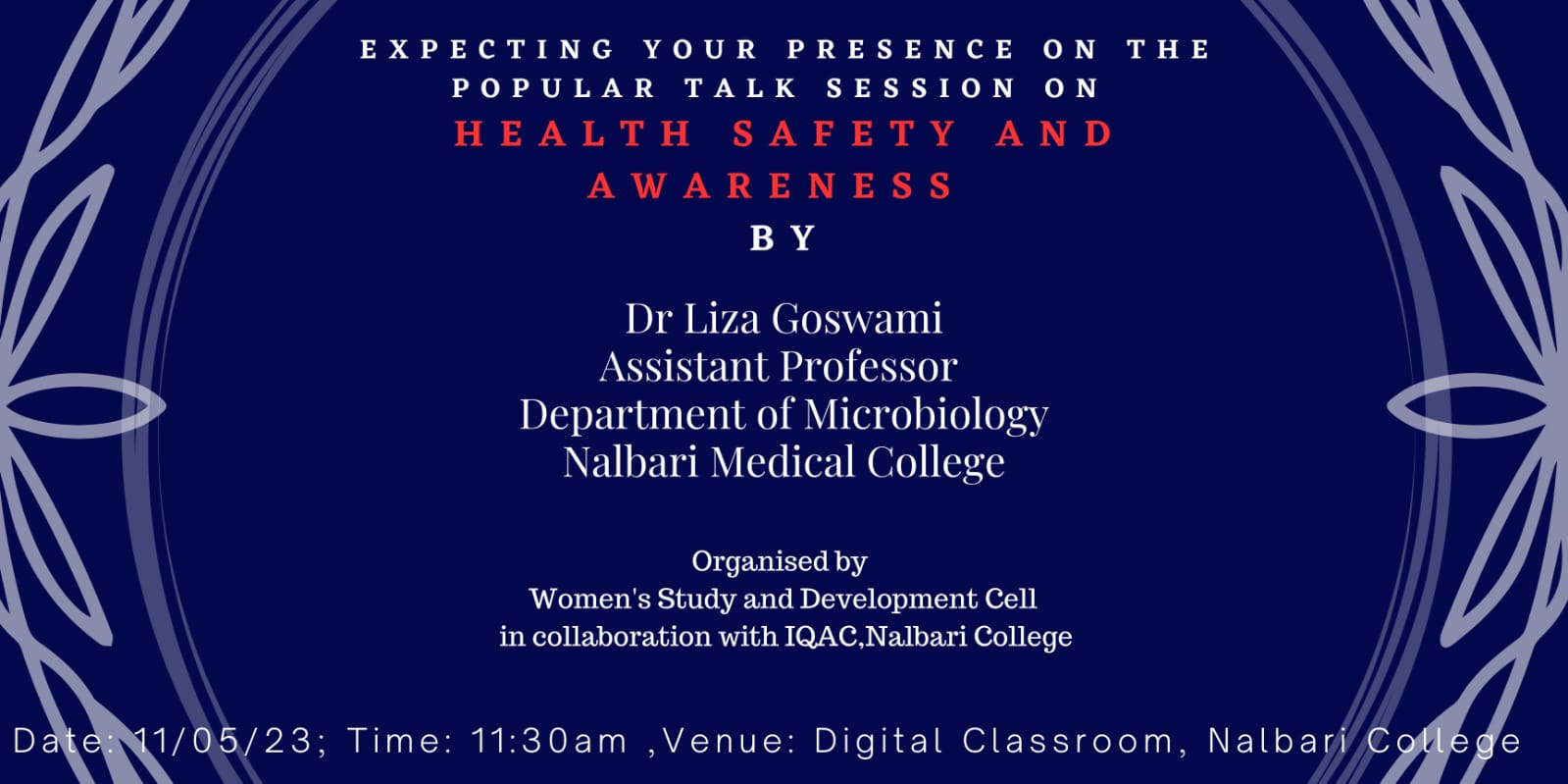 EXPECTING YOUR PRESENCE ON THE POPULAR TALK SESSION ON

HEALTH SAFETY AND AWARENESS

BY

Dr Liza Goswami
Assistant Professor
Department of Microbiology
Nalbari Medical College

Organised by
Women's Study and Development Cell
in collaboration with IQAC,Nalbari College

Date: 11/05/23; Time: 11:30am ,Venue: Digital Classroom, Nalbari College